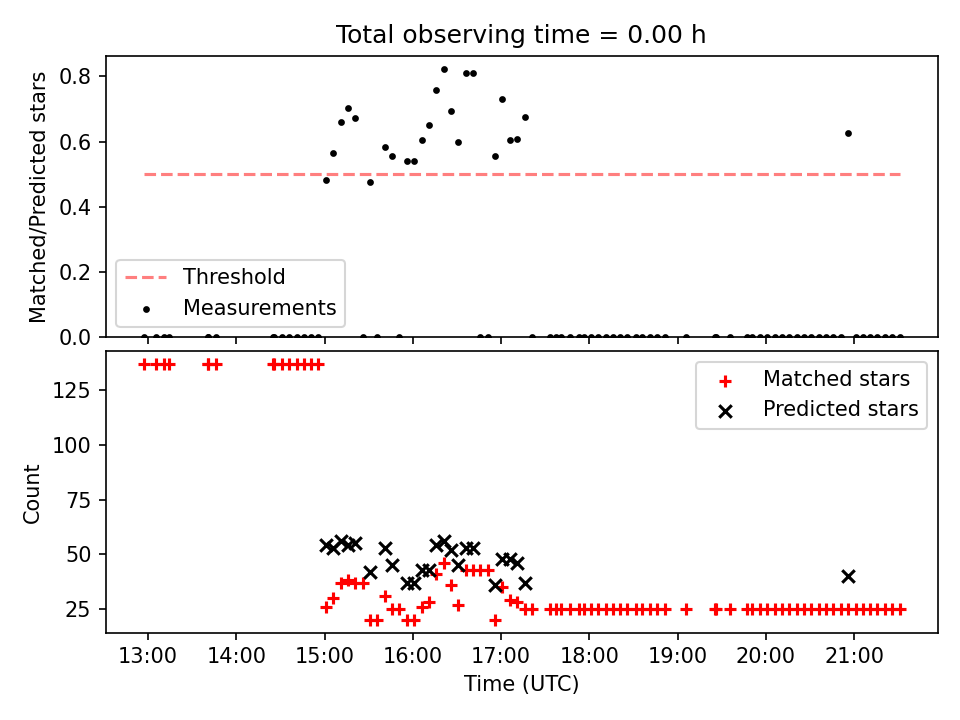 Total observing time = 0.00 h

Matched/Predicted stars

0.8
0.6
0.4
0.2
0.0

Threshold
Measurements

Count

125
100
75
50
25

Matched stars
Predicted stars

13:00
14:00
15:00
16:00
17:00
18:00
19:00
20:00
21:00

Time (UTC)